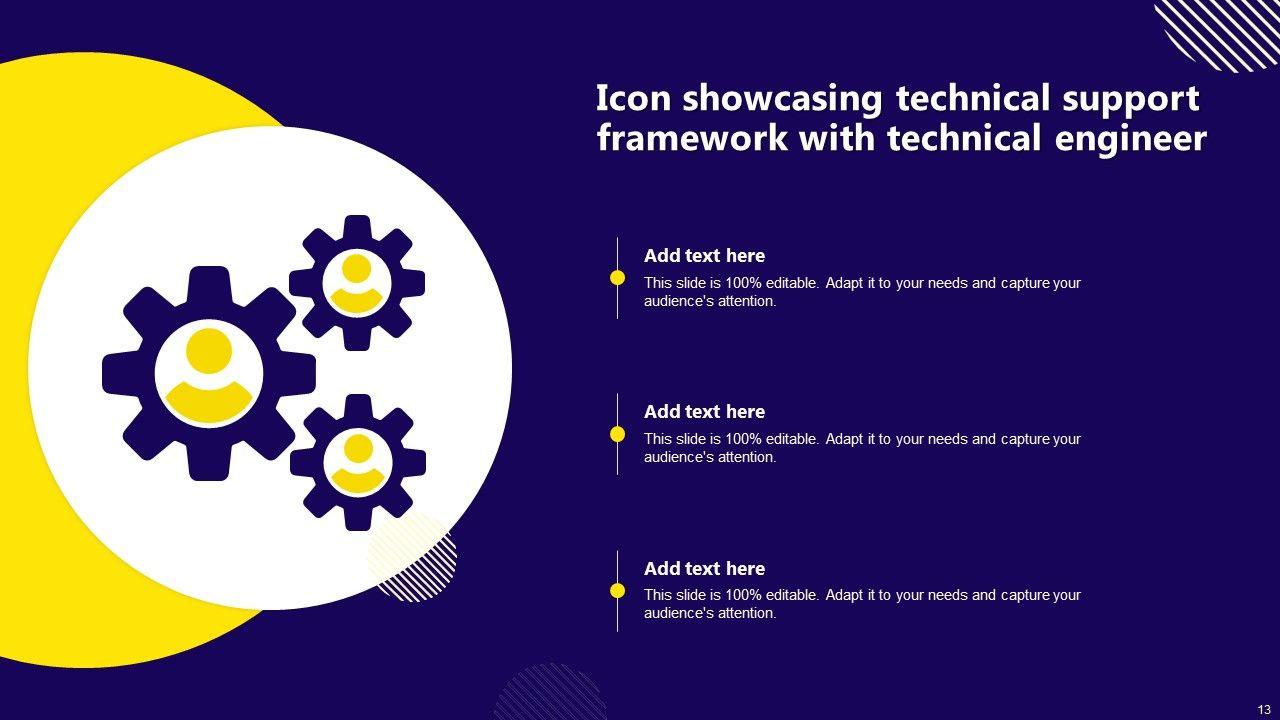 Icon showcasing technical support framework with technical engineer

Add text here
This slide is 100% editable. Adapt it to your needs and capture your audience's attention.

Add text here
This slide is 100% editable. Adapt it to your needs and capture your audience's attention.

Add text here
This slide is 100% editable. Adapt it to your needs and capture your audience's attention.

13